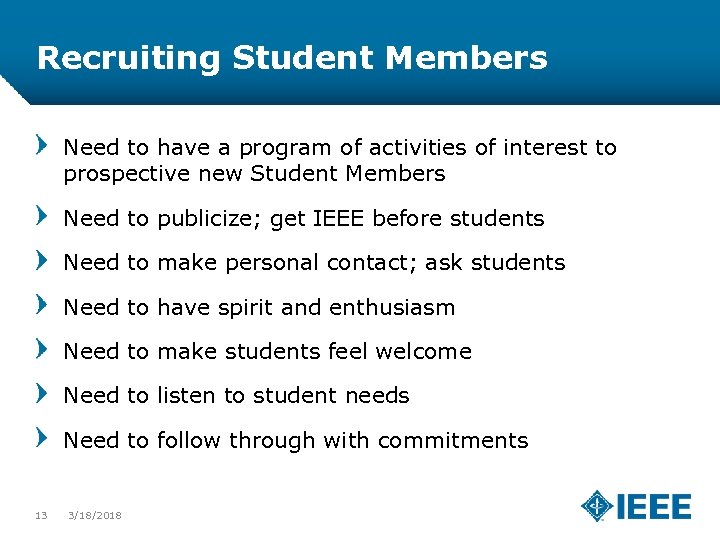 Recruiting Student Members

Need to have a program of activities of interest to prospective new Student Members

Need to publicize; get IEEE before students

Need to make personal contact; ask students

Need to have spirit and enthusiasm

Need to make students feel welcome

Need to listen to student needs

Need to follow through with commitments

13 3/18/2018

IEEE